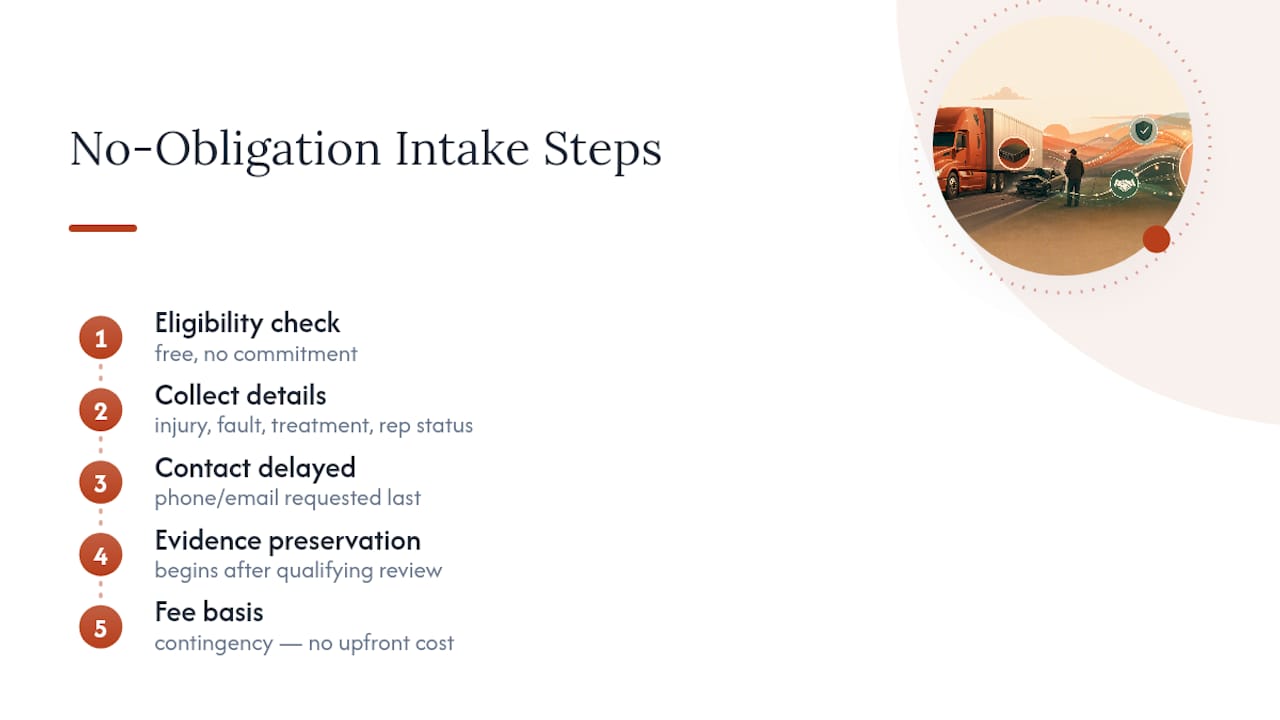 No-Obligation Intake Steps

1 Eligibility check
free, no commitment

2 Collect details
injury, fault, treatment, rep status

3 Contact delayed
phone/email requested last

4 Evidence preservation
begins after qualifying review

5 Fee basis
contingency — no upfront cost